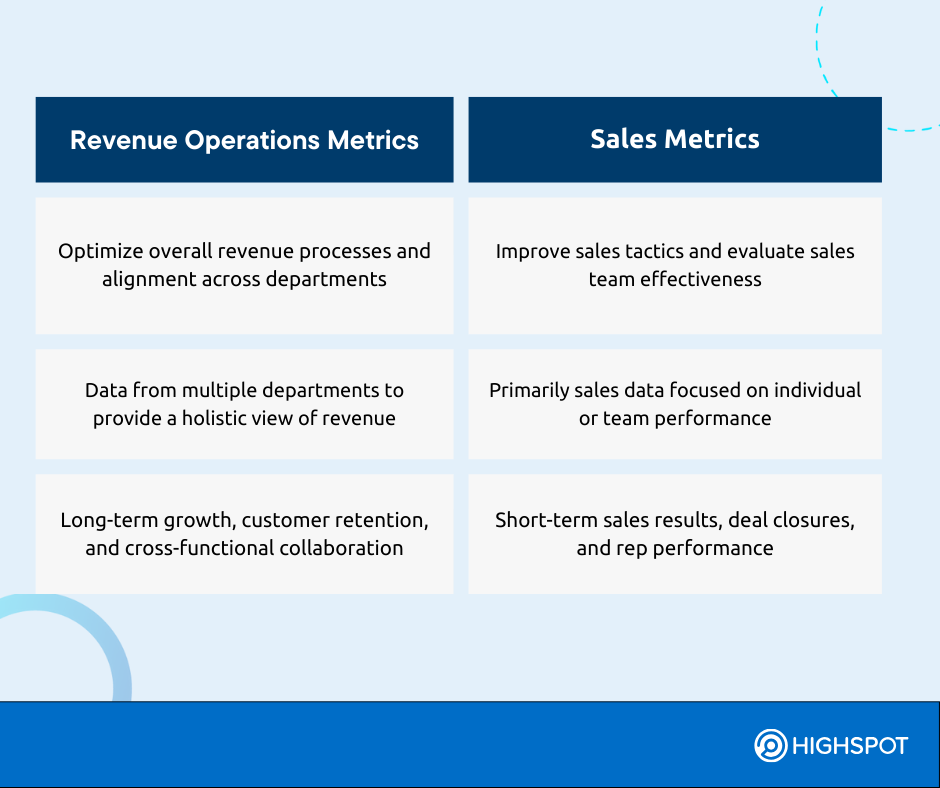 | Revenue Operations Metrics | Sales Metrics |
|---|---|
| Optimize overall revenue processes and alignment across departments | Improve sales tactics and evaluate sales team effectiveness |
| Data from multiple departments to provide a holistic view of revenue | Primarily sales data focused on individual or team performance |
| Long-term growth, customer retention, and cross-functional collaboration | Short-term sales results, deal closures, and rep performance |

HIGHSPOT